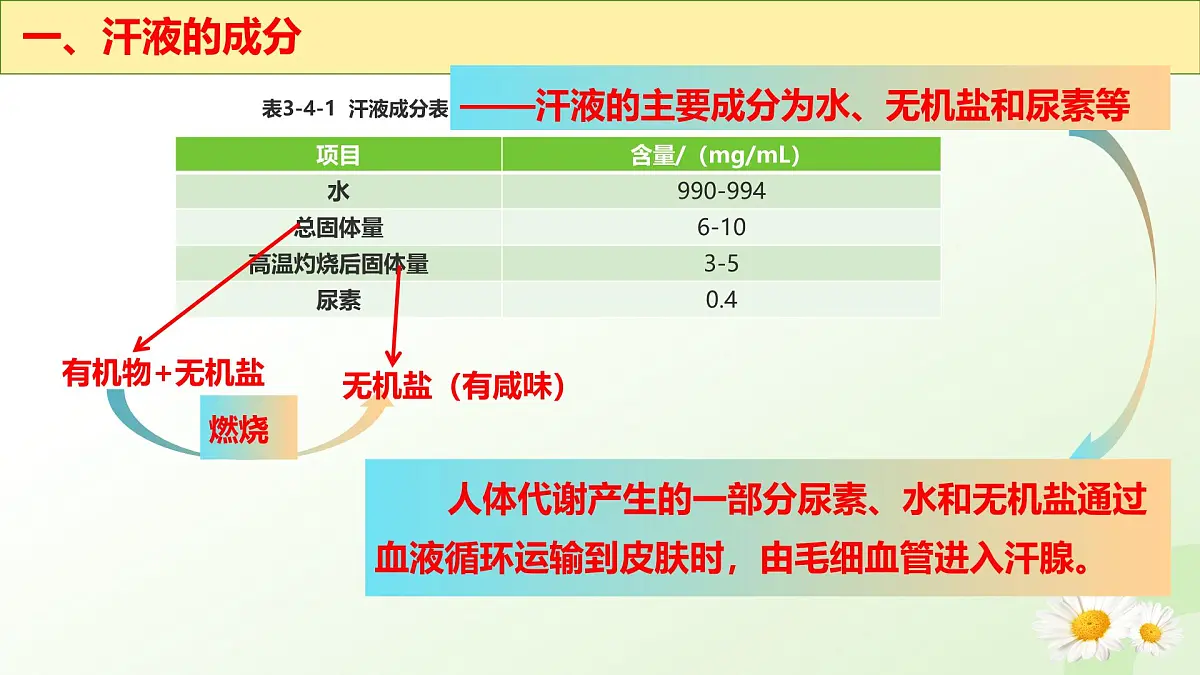 一、汗液的成分

表3-4-1 汗液成分表 ——汗液的主要成分为水、无机盐和尿素等

| 项目 | 含量/（mg/mL） |
|---|---|
| 水 | 990-994 |
| 总固体量 | 6-10 |
| 高温灼烧后固体量 | 3-5 |
| 尿素 | 0.4 |

有机物+无机盐

燃烧

无机盐（有咸味）

人体代谢产生的一部分尿素、水和无机盐通过血液循环运输到皮肤时，由毛细血管进入汗腺。